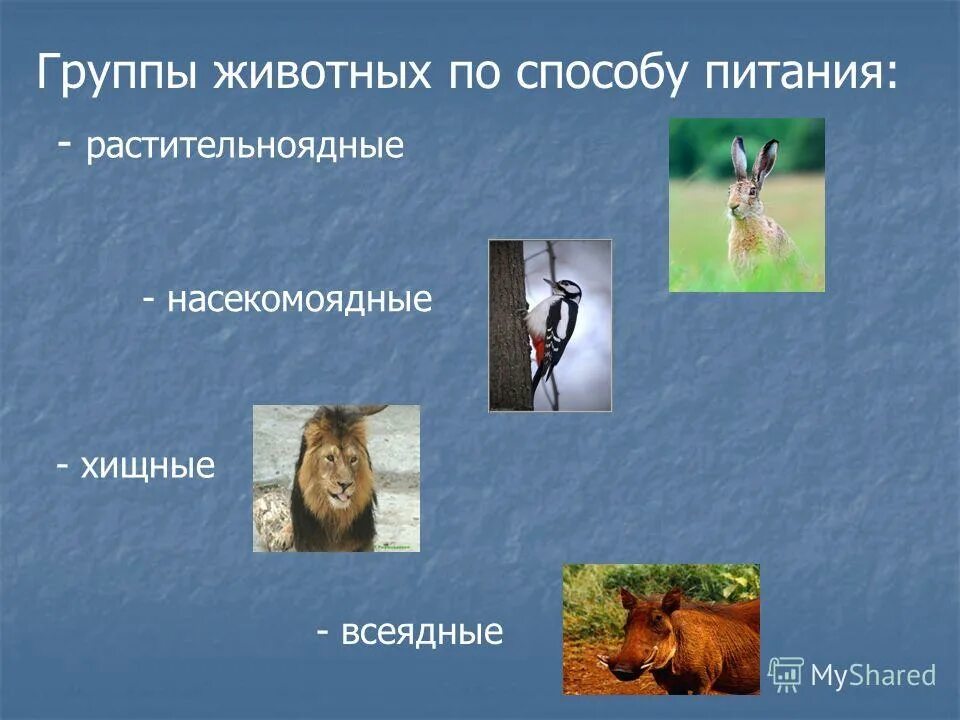 Группы животных по способу питания:

- растительноядные

- насекомоядные

- хищные

- всеядные

MyShared